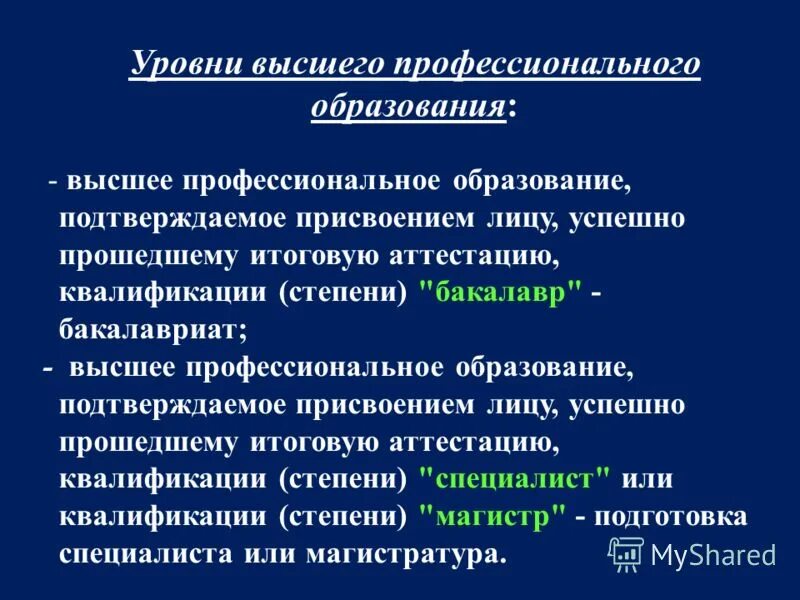 Уровни высшего профессионального образования:

- высшее профессиональное образование, подтверждаемое присвоением лицу, успешно прошедшему итоговую аттестацию, квалификации (степени) "бакалавр" - бакалавриат;

- высшее профессиональное образование, подтверждаемое присвоением лицу, успешно прошедшему итоговую аттестацию, квалификации (степени) "специалист" или квалификации (степени) "магистр" - подготовка специалиста или магистратура.

MyShared